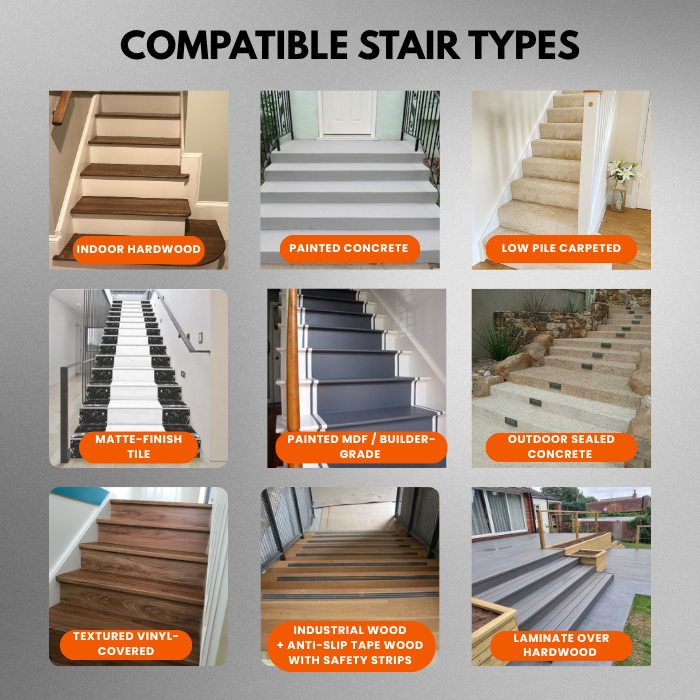 COMPATIBLE STAIR TYPES

INDOOR HARDWOOD

PAINTED CONCRETE

LOW PILE CARPETED

MATTE-FINISH TILE

PAINTED MDF / BUILDER-GRADE

OUTDOOR SEALED CONCRETE

TEXTURED VINYL-COVERED

INDUSTRIAL WOOD + ANTI-SLIP TAPE WOOD WITH SAFETY STRIPS

LAMINATE OVER HARDWOOD